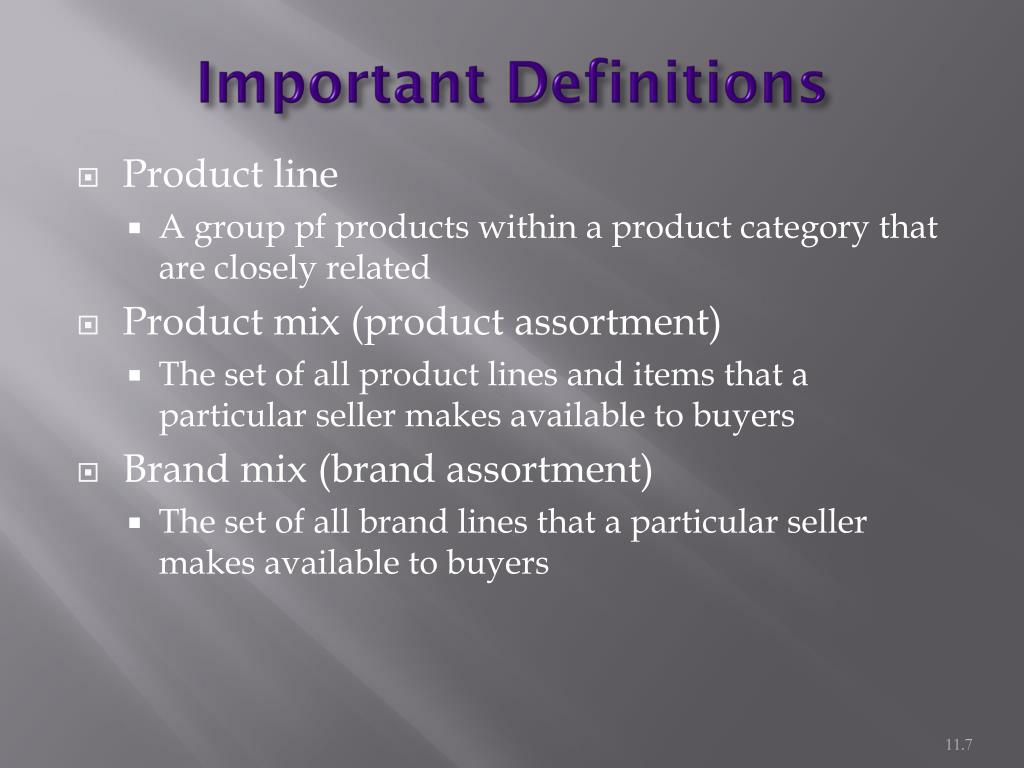 Important Definitions

Product line

A group pf products within a product category that are closely related

Product mix (product assortment)

The set of all product lines and items that a particular seller makes available to buyers

Brand mix (brand assortment)

The set of all brand lines that a particular seller makes available to buyers

11.7